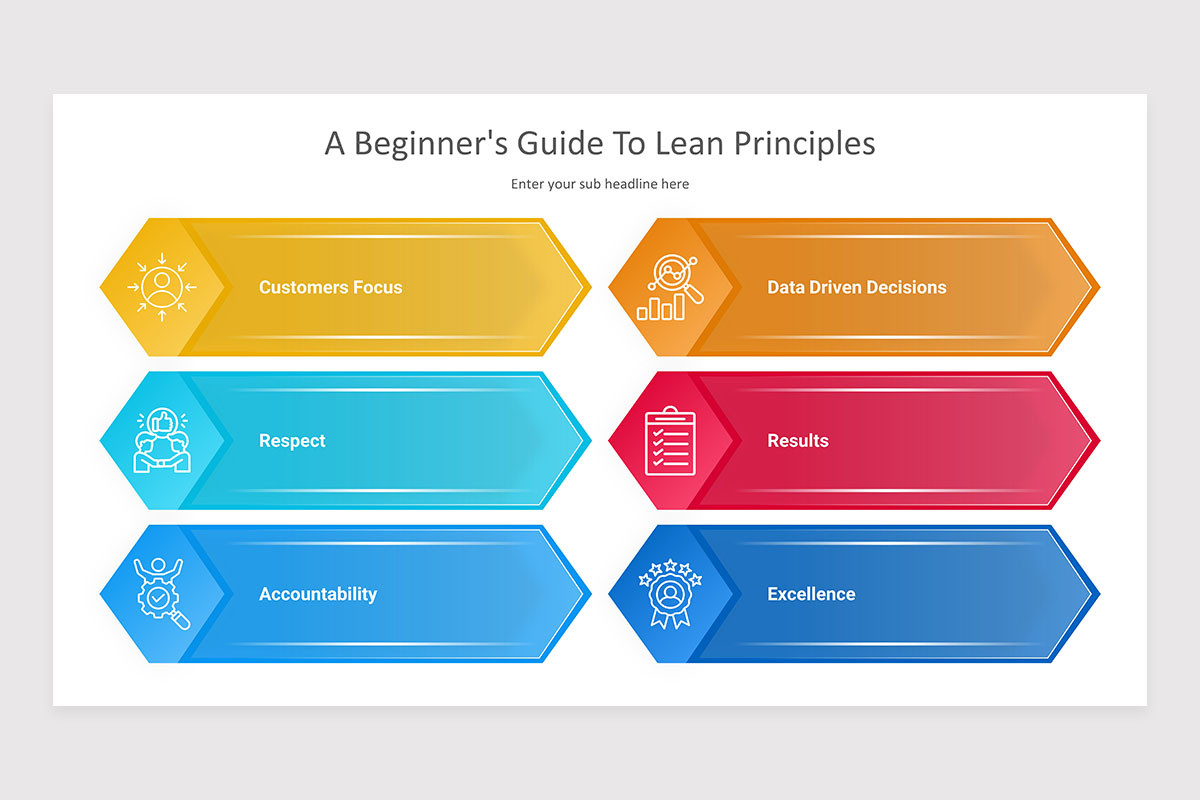 A Beginner's Guide To Lean Principles

Enter your sub headline here

Customers Focus

Respect

Accountability

Data Driven Decisions

Results

Excellence